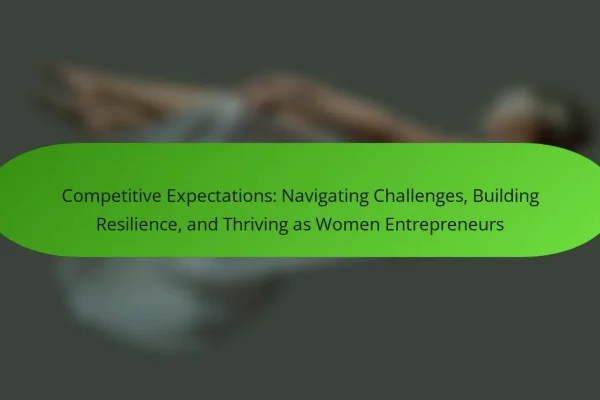 Competitive Expectations: Navigating Challenges, Building Resilience, and Thriving as Women Entrepreneurs